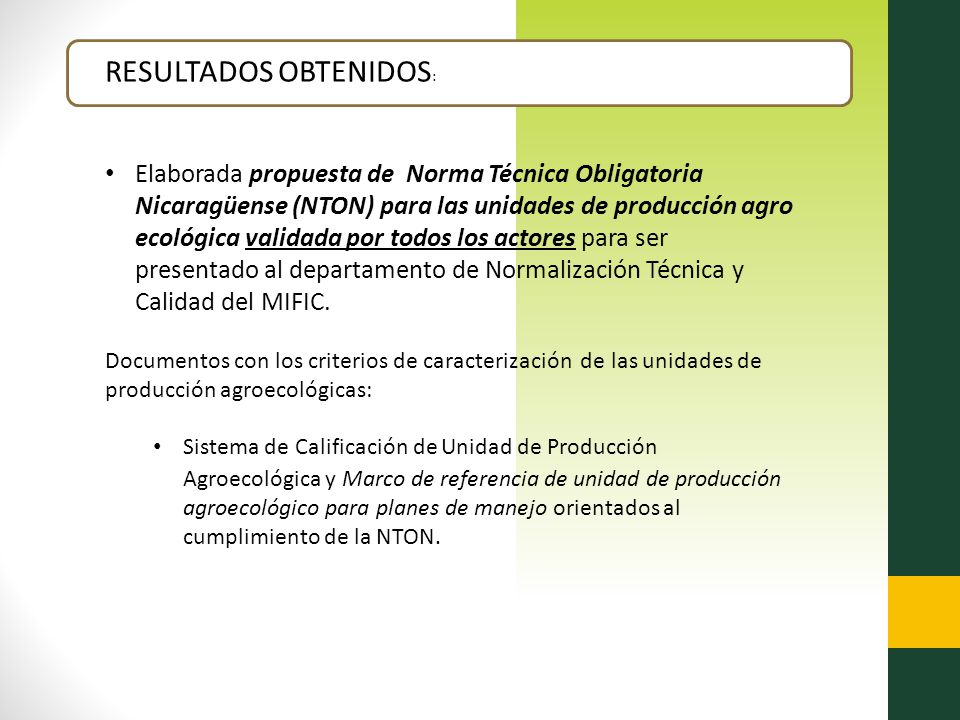 RESULTADOS OBTENIDOS:

• Elaborada propuesta de Norma Técnica Obligatoria Nicaragüense (NTON) para las unidades de producción agro ecológica validada por todos los actores para ser presentado al departamento de Normalización Técnica y Calidad del MIFIC.

Documentos con los criterios de caracterización de las unidades de producción agroecológicas:

• Sistema de Calificación de Unidad de Producción Agroecológica y Marco de referencia de unidad de producción agroecológico para planes de manejo orientados al cumplimiento de la NTON.